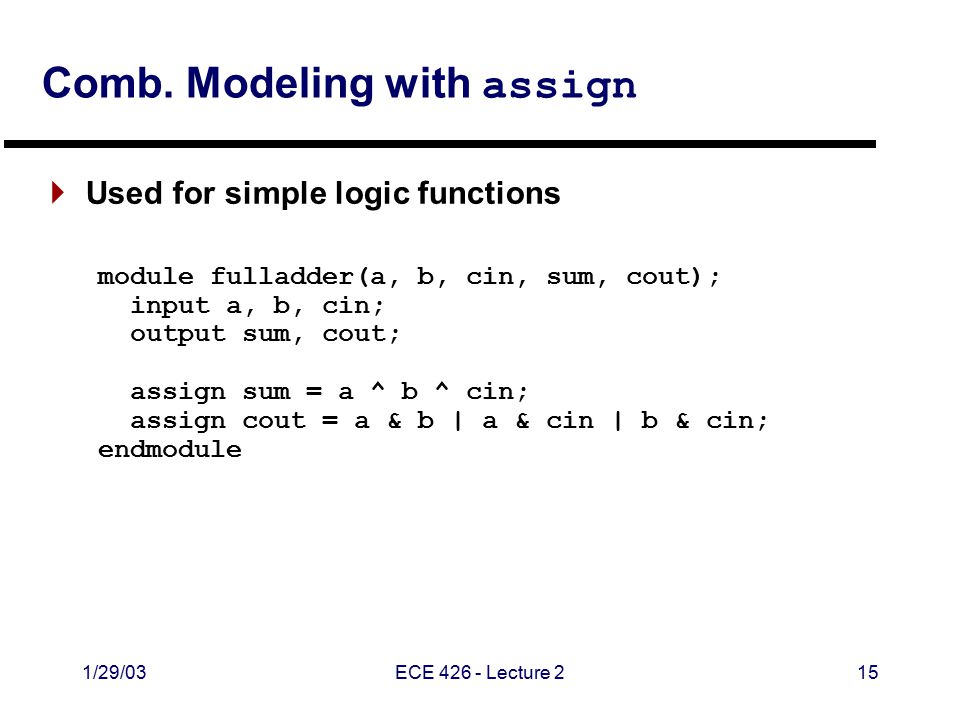 Comb. Modeling with assign

Used for simple logic functions

module fulladder(a, b, cin, sum, cout);
  input a, b, cin;
  output sum, cout;

  assign sum = a ^ b ^ cin;
  assign cout = a & b | a & cin | b & cin;
endmodule

1/29/03

ECE 426 - Lecture 2

15